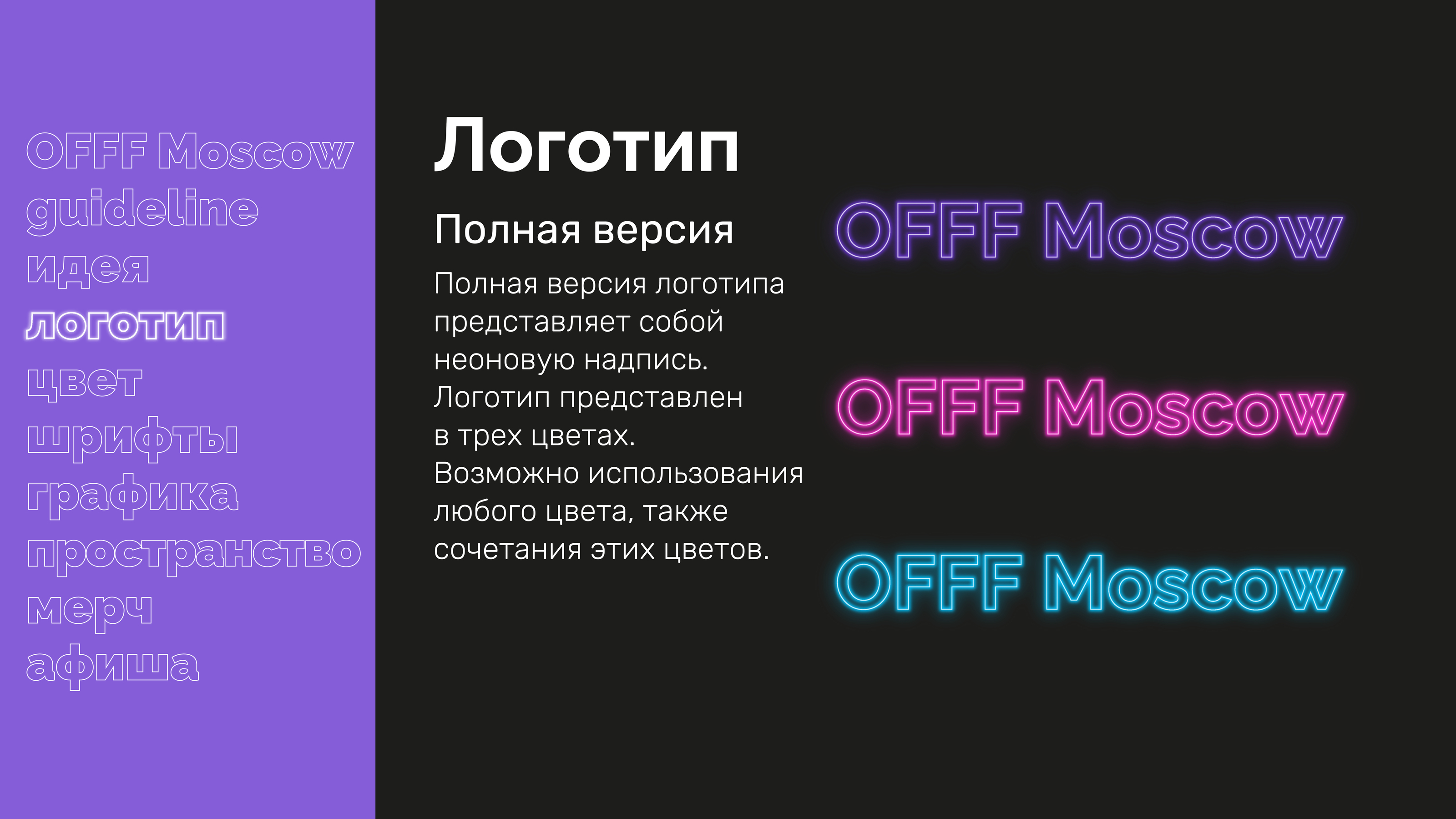 OFFF Moscow
guideline
идея
логотип
цвет
шрифты
графика
пространство
мерч
афиша

Логотип

Полная версия

Полная версия логотипа представляет собой неоновую надпись. Логотип представлен в трех цветах. Возможно использования любого цвета, также сочетания этих цветов.

OFFF Moscow

OFFF Moscow

OFFF Moscow